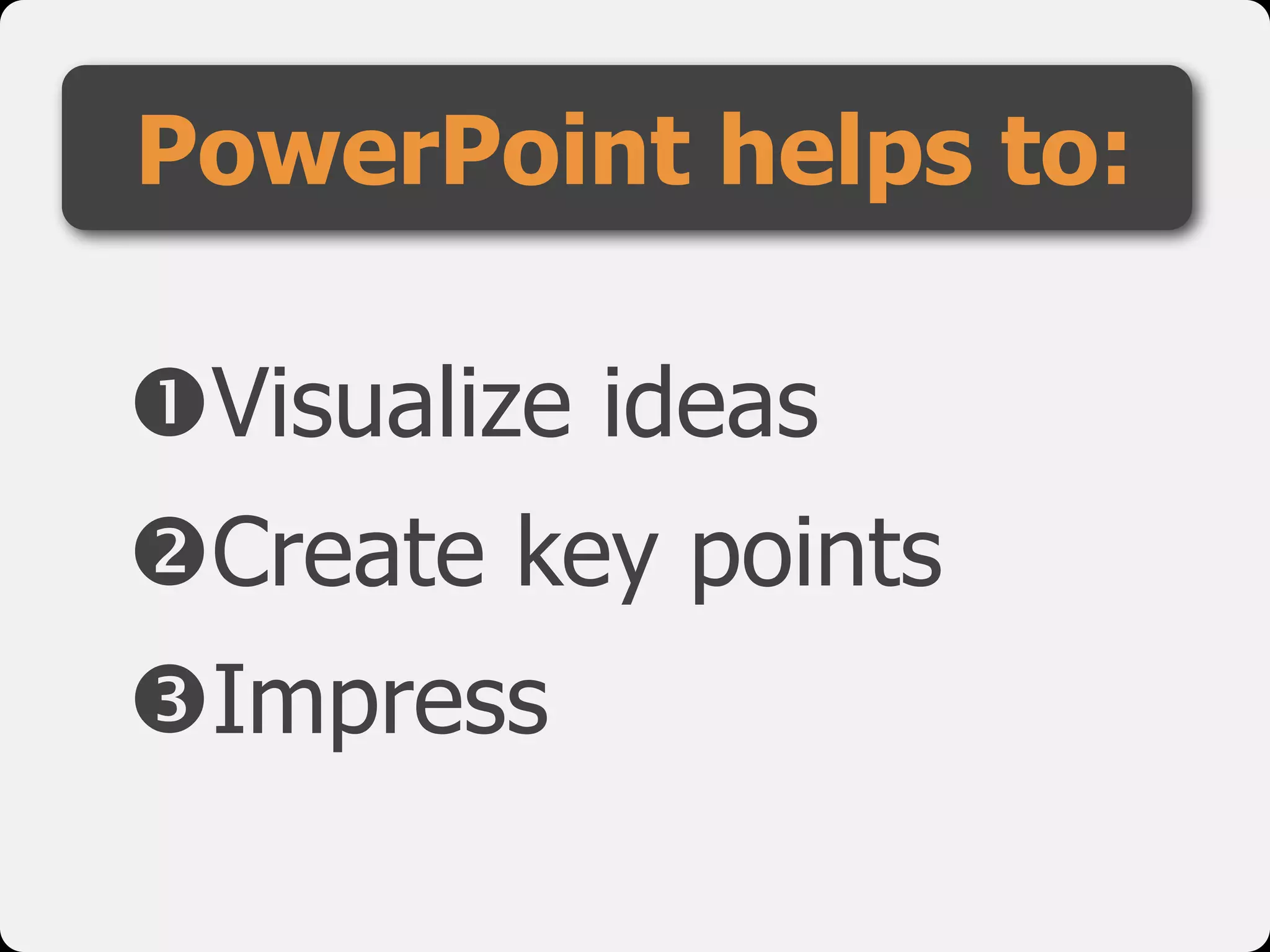 PowerPoint helps to:

❶Visualize ideas

❷Create key points

❸Impress